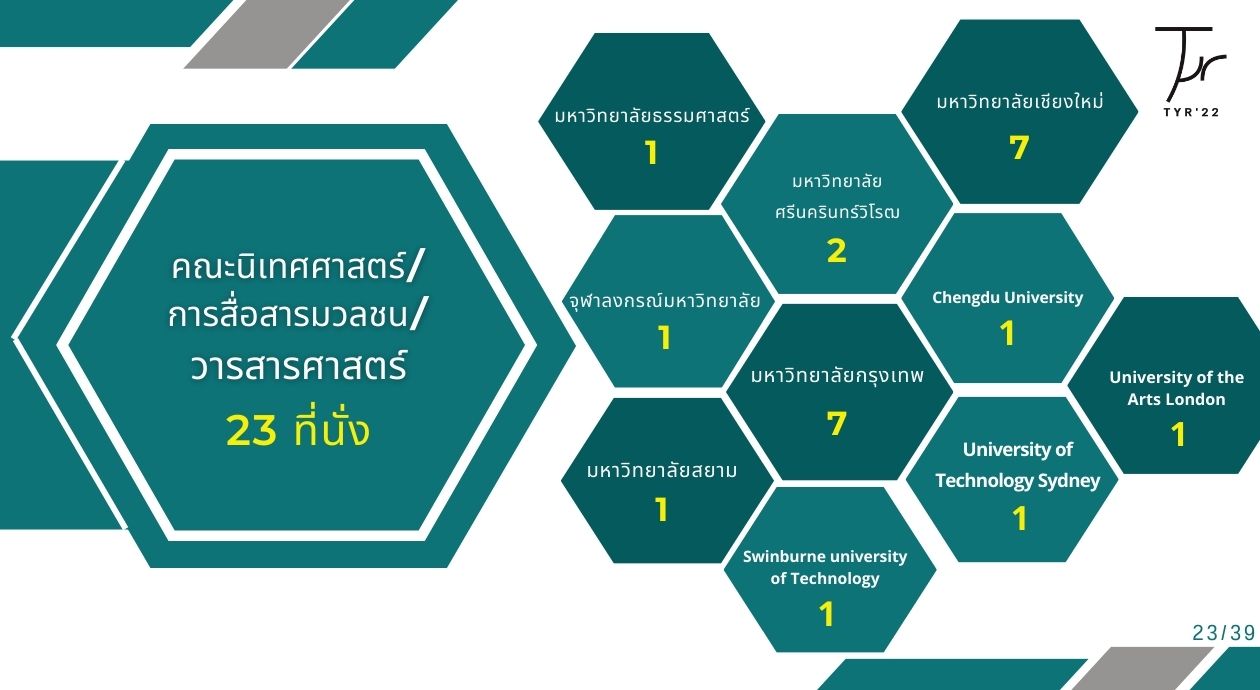 Tyr
TYR'22

คณะนิเทศศาสตร์/
การสื่อสารมวลชน/
วารสารศาสตร์
23 ที่นั่ง

มหาวิทยาลัยธรรมศาสตร์
1

มหาวิทยาลัยเชียงใหม่
7

มหาวิทยาลัย
ศรีนครินทร์วิโรฒ
2

จุฬาลงกรณ์มหาวิทยาลัย
1

Chengdu University
1

มหาวิทยาลัยกรุงเทพ
7

University of the Arts London
1

มหาวิทยาลัยสยาม
1

University of Technology Sydney
1

Swinburne university of Technology
1

23/39